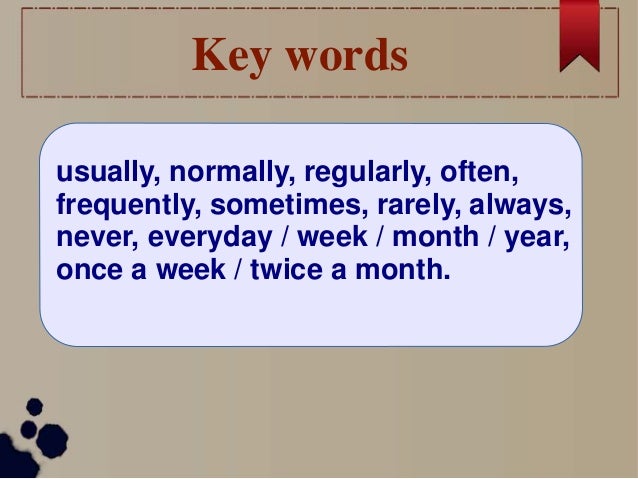 Key words

usually, normally, regularly, often, frequently, sometimes, rarely, always, never, everyday / week / month / year, once a week / twice a month.